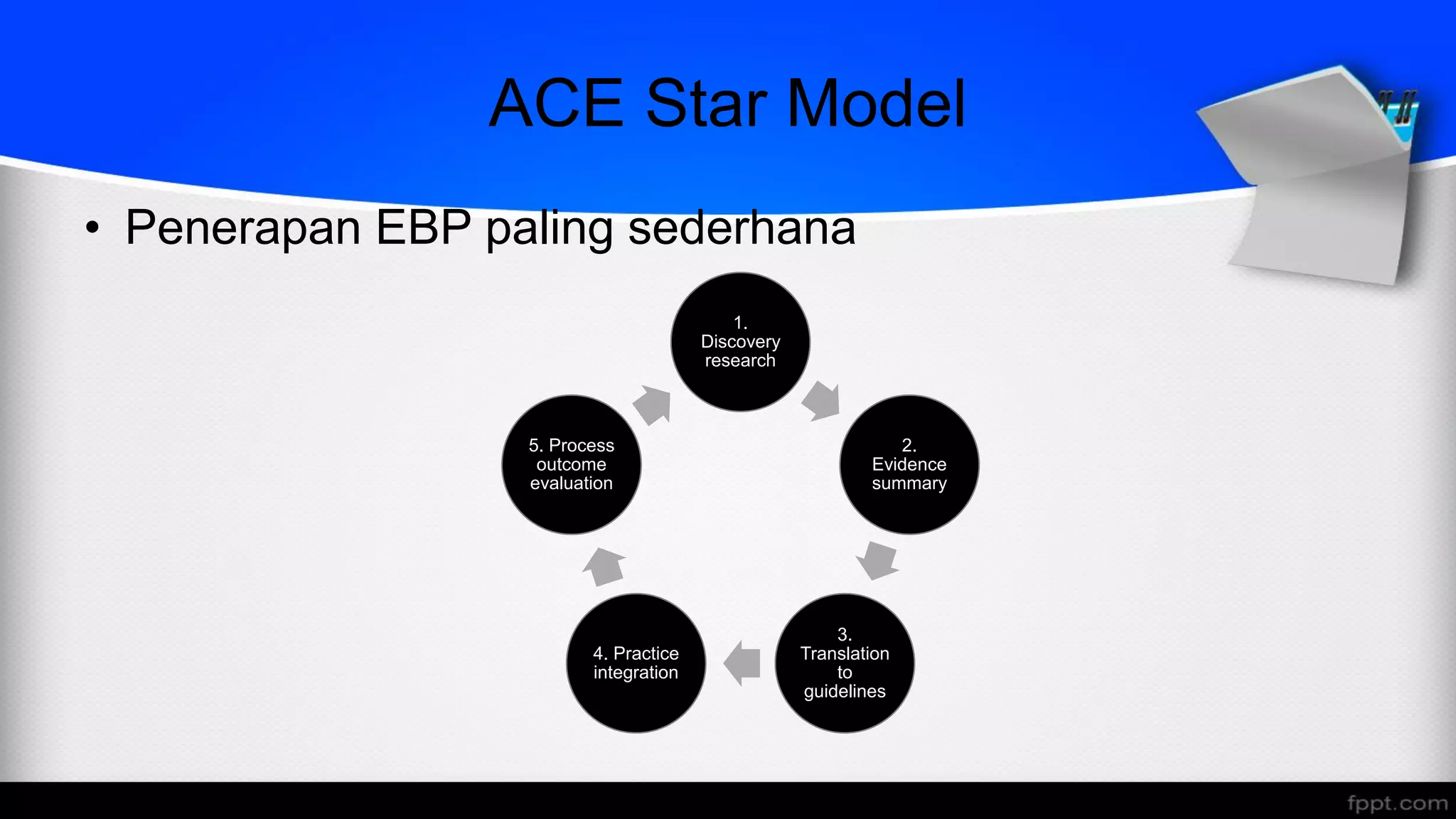 ACE Star Model

• Penerapan EBP paling sederhana

1. Discovery research

2. Evidence summary

3. Translation to guidelines

4. Practice integration

5. Process outcome evaluation

fppt.com